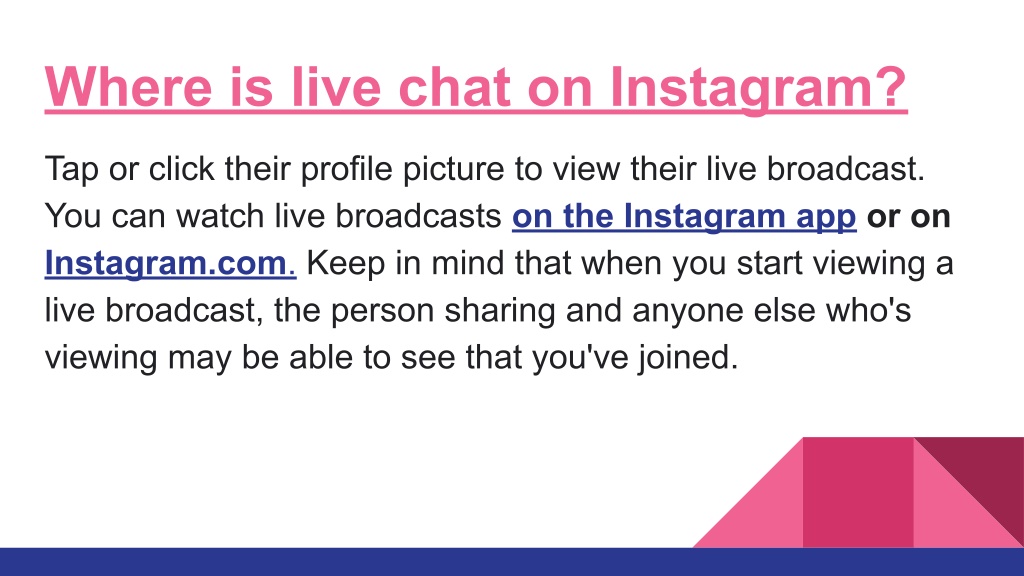 Where is live chat on Instagram?

Tap or click their profile picture to view their live broadcast. You can watch live broadcasts on the Instagram app or on Instagram.com. Keep in mind that when you start viewing a live broadcast, the person sharing and anyone else who's viewing may be able to see that you've joined.